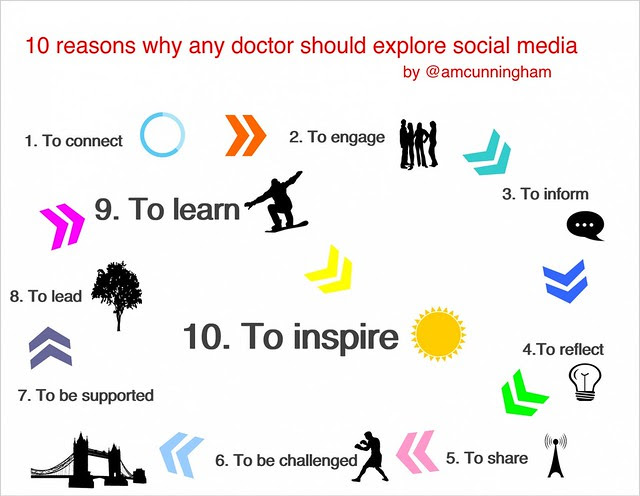 10 reasons why any doctor should explore social media

by @amcunningham

1. To connect

2. To engage

3. To inform

4.To reflect

5. To share

6. To be challenged

7. To be supported

8. To lead

9. To learn

10. To inspire